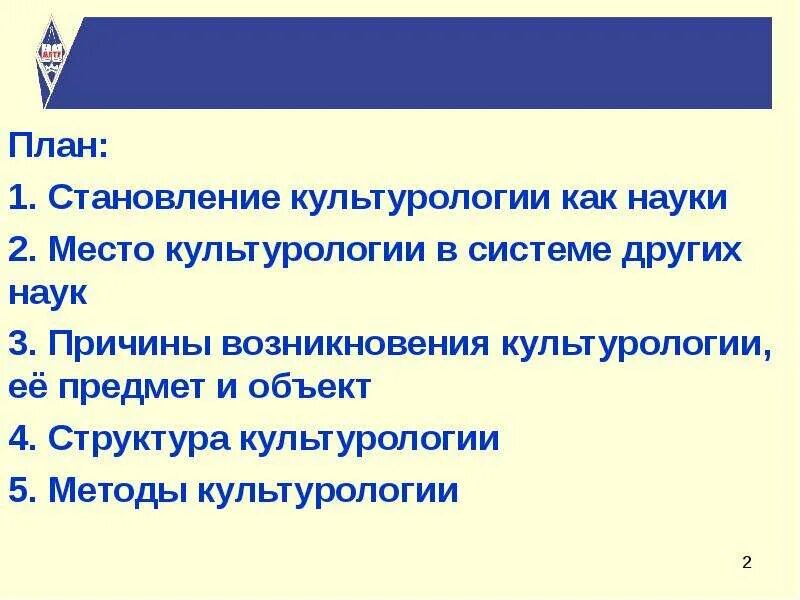 План:

1. Становление культурологии как науки

2. Место культурологии в системе других наук

3. Причины возникновения культурологии, её предмет и объект

4. Структура культурологии

5. Методы культурологии

2